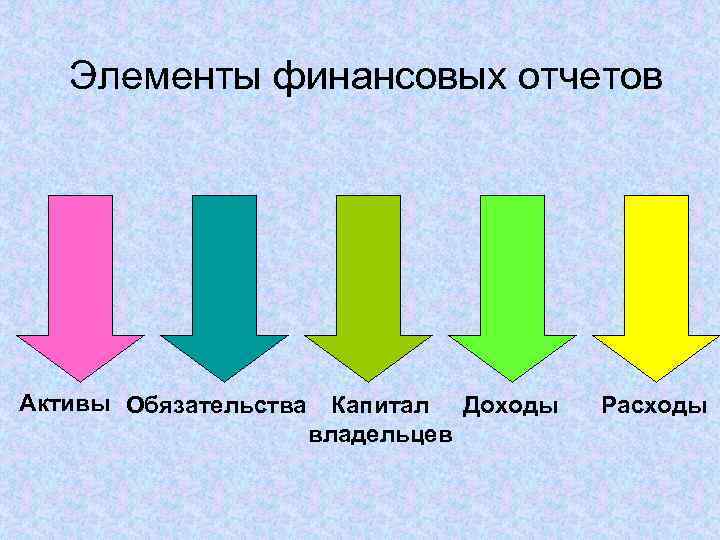 Элементы финансовых отчетов

Активы

Обязательства

Капитал владельцев

Доходы

Расходы